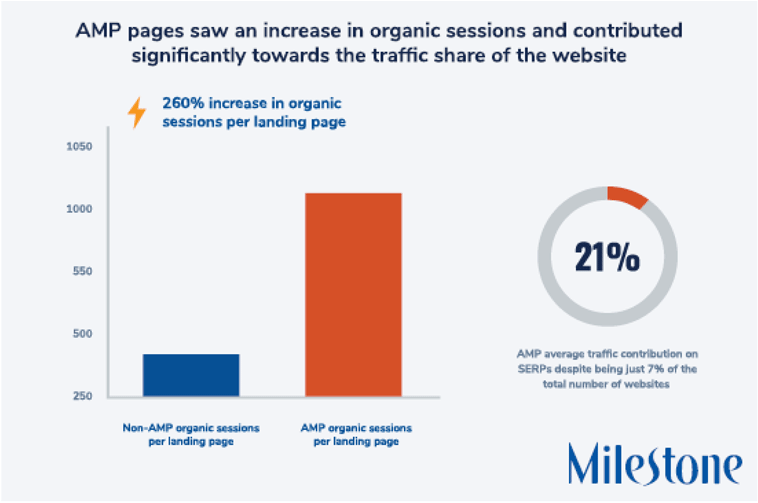 AMP pages saw an increase in organic sessions and contributed significantly towards the traffic share of the website

260% increase in organic sessions per landing page

1050
1000
550
500
250

Non-AMP organic sessions per landing page

AMP organic sessions per landing page

21%

AMP average traffic contribution on SERPs despite being just 7% of the total number of websites

Milestone